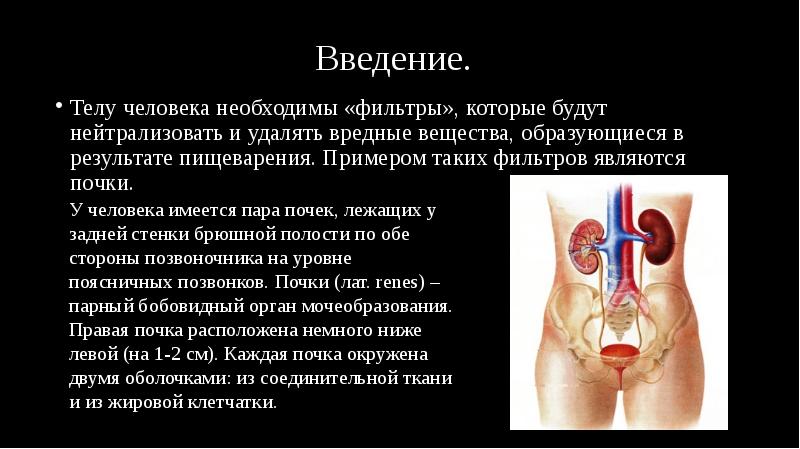 Введение.

• Телу человека необходимы «фильтры», которые будут нейтрализовать и удалять вредные вещества, образующиеся в результате пищеварения. Примером таких фильтров являются почки.

У человека имеется пара почек, лежащих у задней стенки брюшной полости по обе стороны позвоночника на уровне поясничных позвонков. Почки (лат. renes) – парный бобовидный орган мочеобразования. Правая почка расположена немного ниже левой (на 1-2 см). Каждая почка окружена двумя оболочками: из соединительной ткани и из жировой клетчатки.